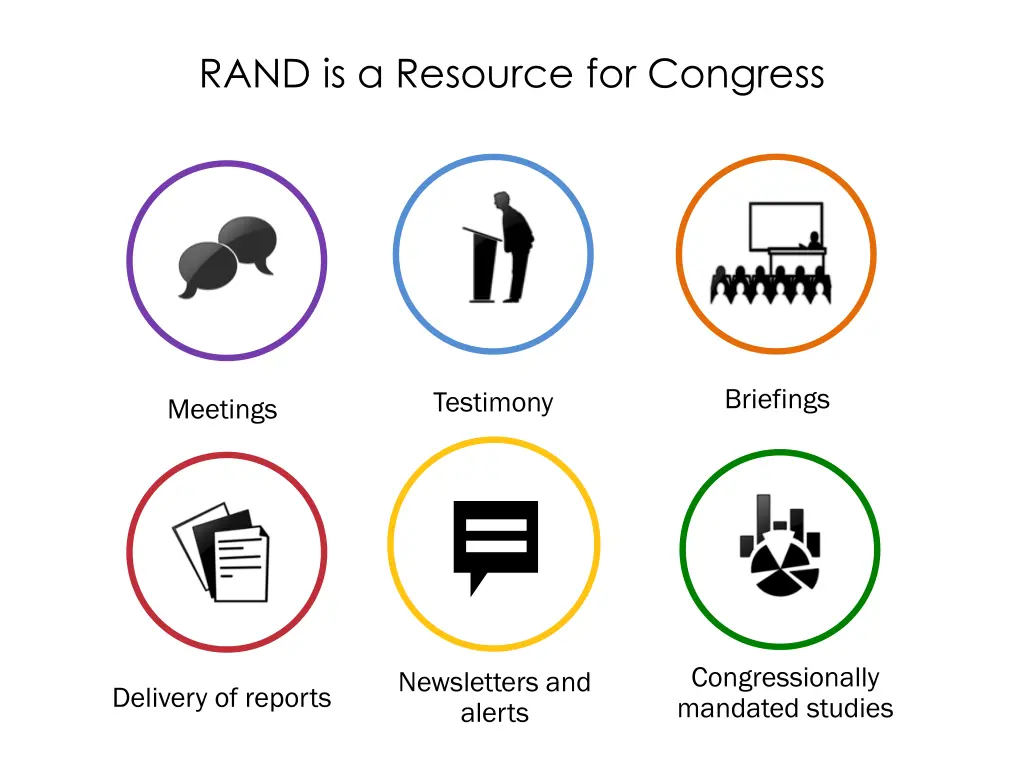 RAND is a Resource for Congress

Meetings

Testimony

Briefings

Delivery of reports

Newsletters and alerts

Congressionally mandated studies